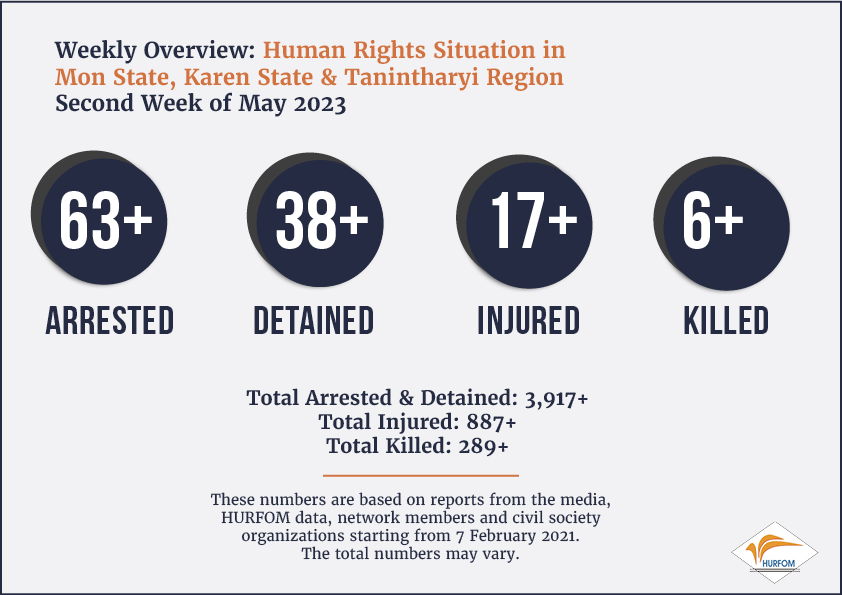 Weekly Overview: Human Rights Situation in Mon State, Karen State & Tanintharyi Region
Second Week of May 2023

63+
ARRESTED

38+
DETAINED

17+
INJURED

6+
KILLED

Total Arrested & Detained: 3,917+
Total Injured: 887+
Total Killed: 289+

These numbers are based on reports from the media, HURFOM data, network members and civil society organizations starting from 7 February 2021. The total numbers may vary.

HURFOM